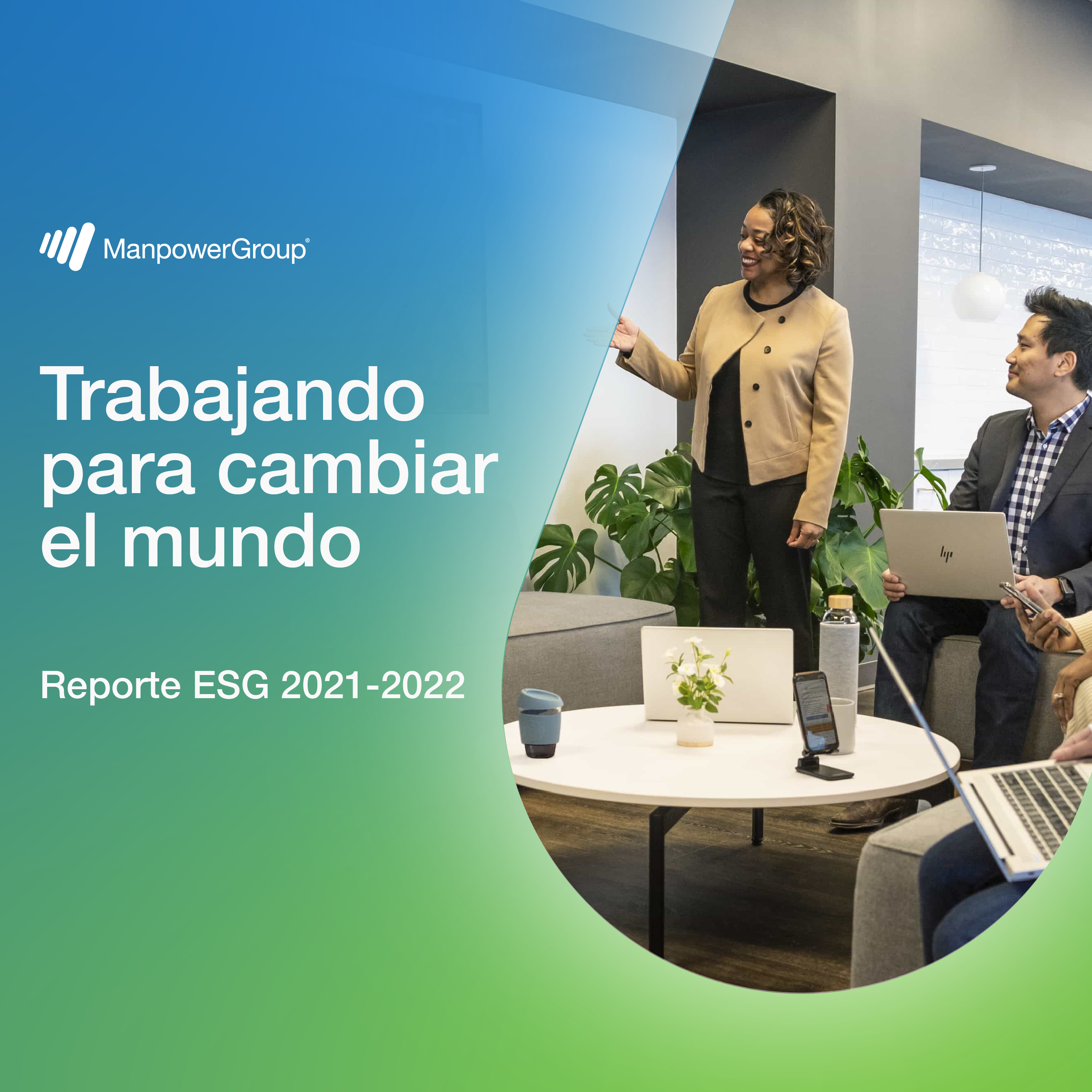 ManpowerGroup®

Trabajando para cambiar el mundo

Reporte ESG 2021-2022

hp